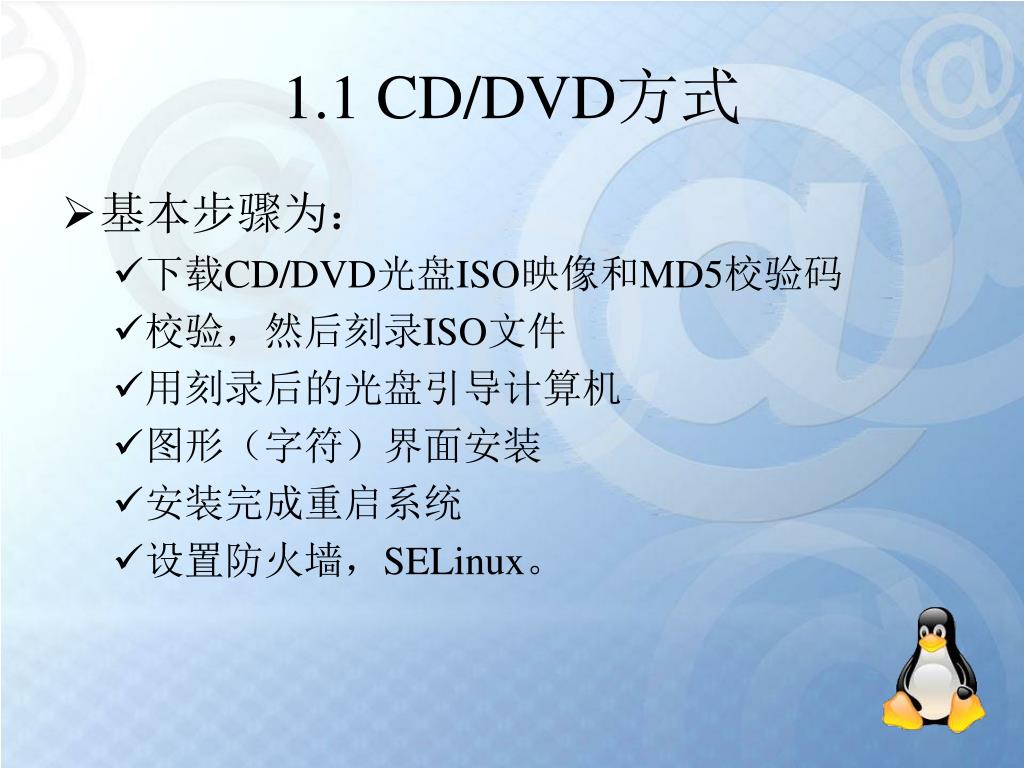 1.1 CD/DVD方式

➢基本步骤为：
✓下载CD/DVD光盘ISO映像和MD5校验码
✓校验，然后刻录ISO文件
✓用刻录后的光盘引导计算机
✓图形（字符）界面安装
✓安装完成重启系统
✓设置防火墙，SELinux。